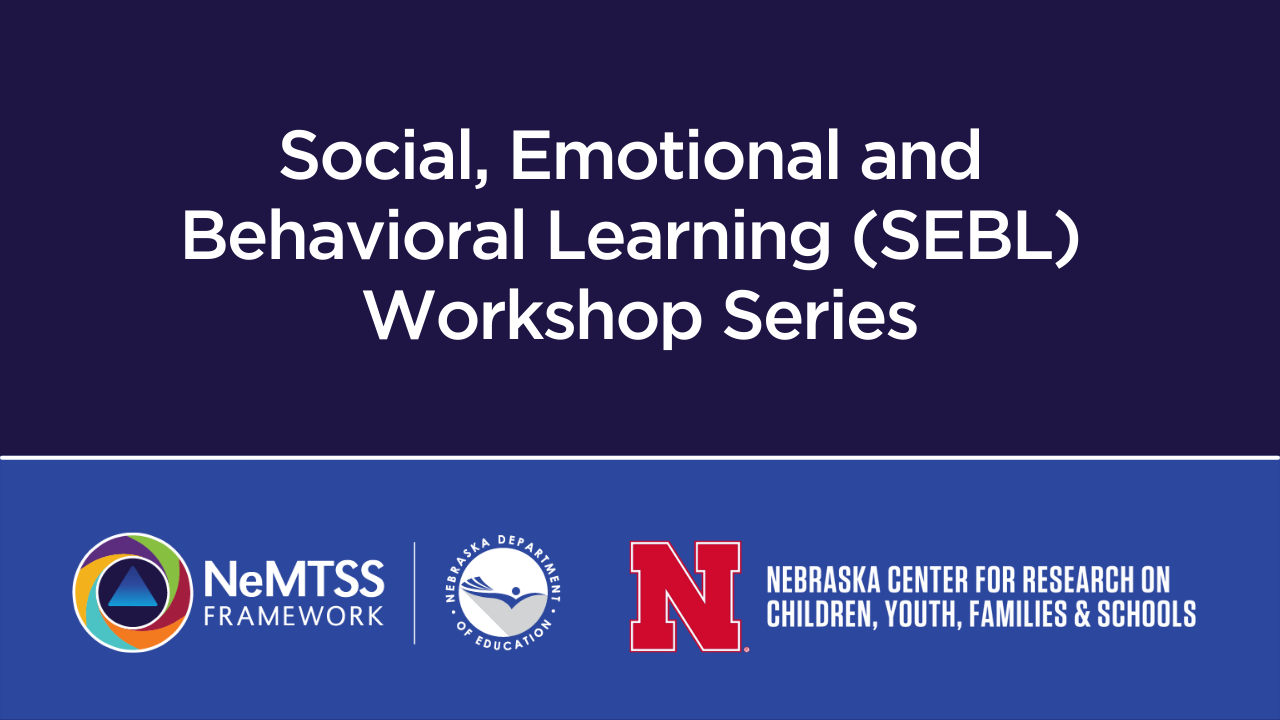 Social, Emotional and Behavioral Learning (SEBL) Workshop Series

NeMTSS FRAMEWORK

NEBRASKA DEPARTMENT OF EDUCATION

N

NEBRASKA CENTER FOR RESEARCH ON CHILDREN, YOUTH, FAMILIES & SCHOOLS